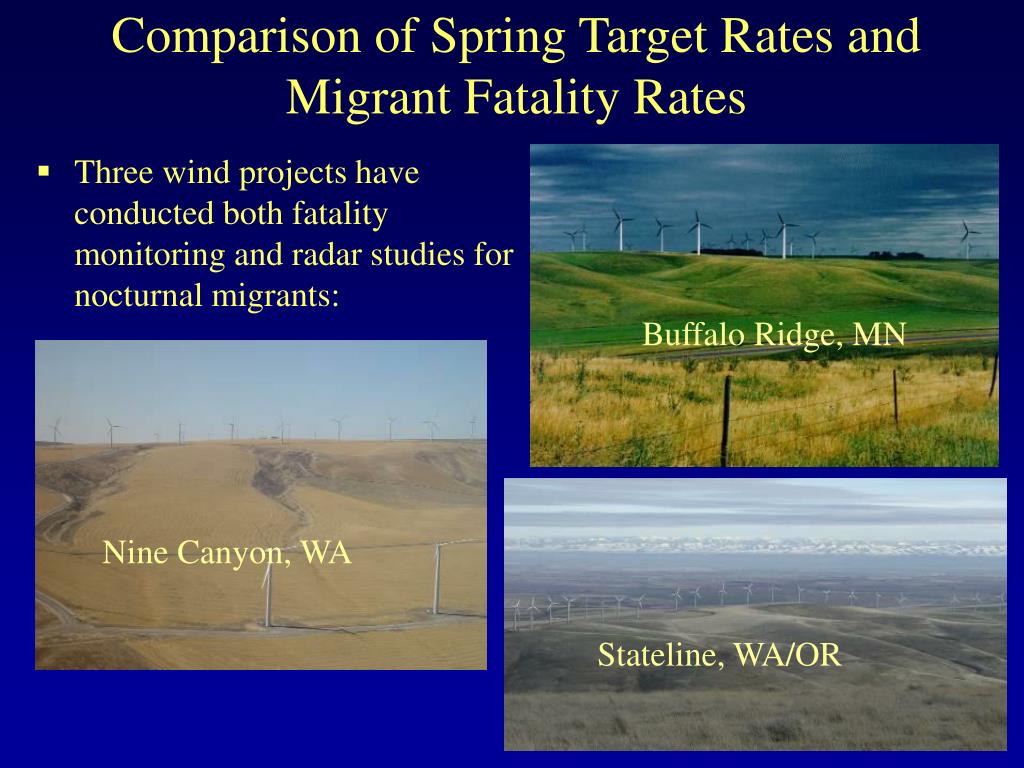 Comparison of Spring Target Rates and Migrant Fatality Rates

▪ Three wind projects have conducted both fatality monitoring and radar studies for nocturnal migrants:

Buffalo Ridge, MN

Nine Canyon, WA

Stateline, WA/OR